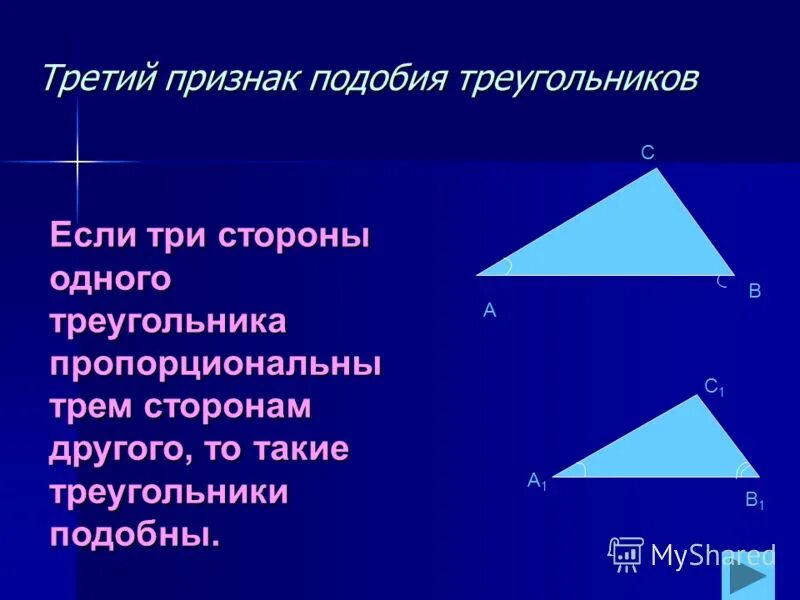 Третий признак подобия треугольников

Если три стороны одного треугольника пропорциональны трем сторонам другого, то такие треугольники подобны.

C
A
B
$C_1$
$A_1$
$B_1$

MyShared